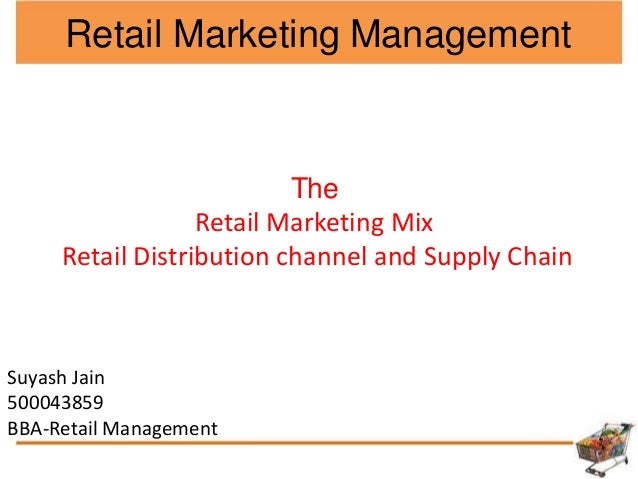 Retail Marketing Management

The
Retail Marketing Mix
Retail Distribution channel and Supply Chain

Suyash Jain
500043859
BBA-Retail Management